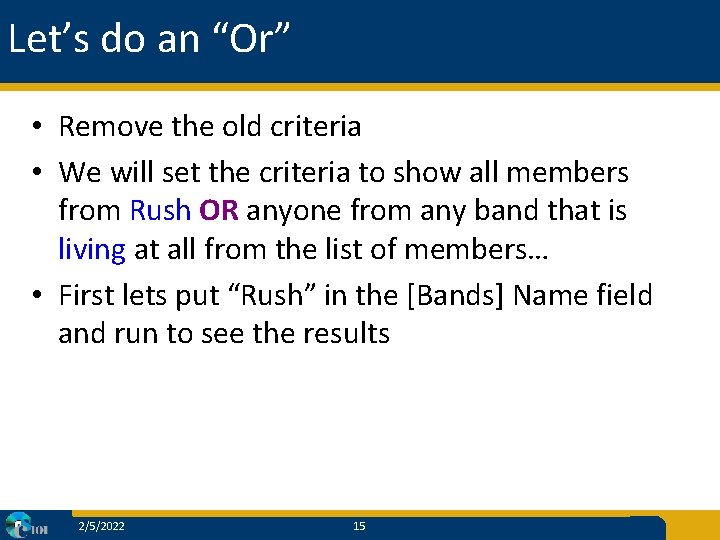 Let’s do an “Or”

• Remove the old criteria
• We will set the criteria to show all members from Rush OR anyone from any band that is living at all from the list of members…
• First lets put “Rush” in the [Bands] Name field and run to see the results

TOH

2/5/2022

15